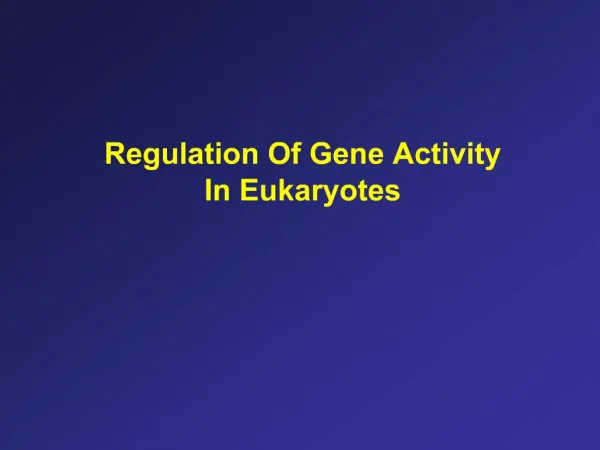 Regulation Of Gene Activity
In Eukaryotes